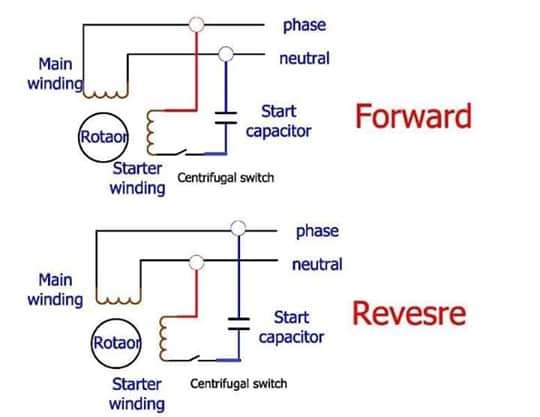 phase
neutral
Main winding
Start capacitor
Forward
Rotaor
Starter winding
Centrifugal switch

phase
neutral
Main winding
Start capacitor
Revesre
Rotaor
Starter winding
Centrifugal switch